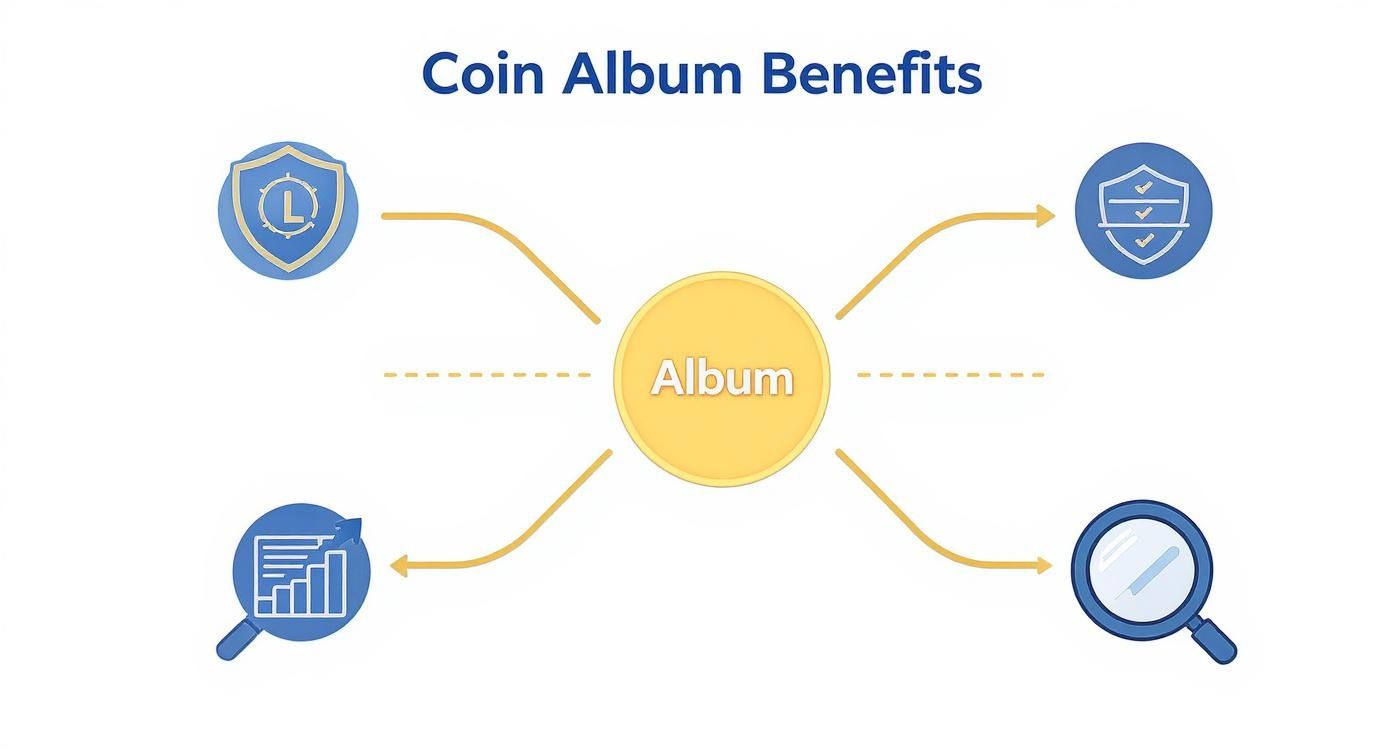 Coin Album Benefits

L

Album